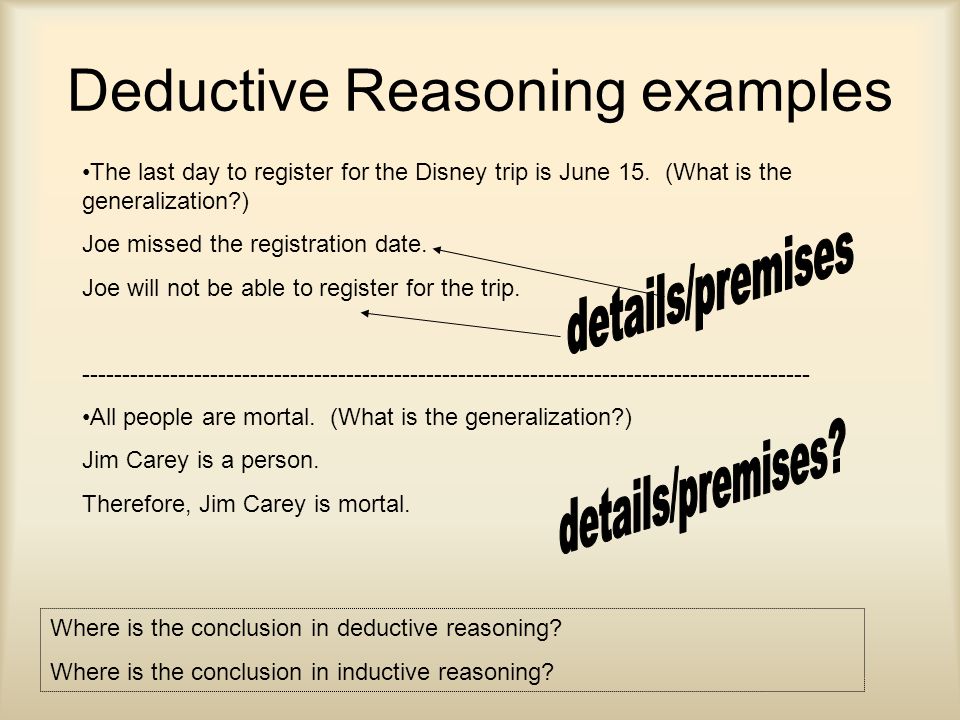 Deductive Reasoning examples

•The last day to register for the Disney trip is June 15. (What is the generalization?)

Joe missed the registration date.

Joe will not be able to register for the trip.

details/premises

------------------------------------------------------------------------------------------

•All people are mortal. (What is the generalization?)

Jim Carey is a person.

Therefore, Jim Carey is mortal.

details/premises?

Where is the conclusion in deductive reasoning?

Where is the conclusion in inductive reasoning?